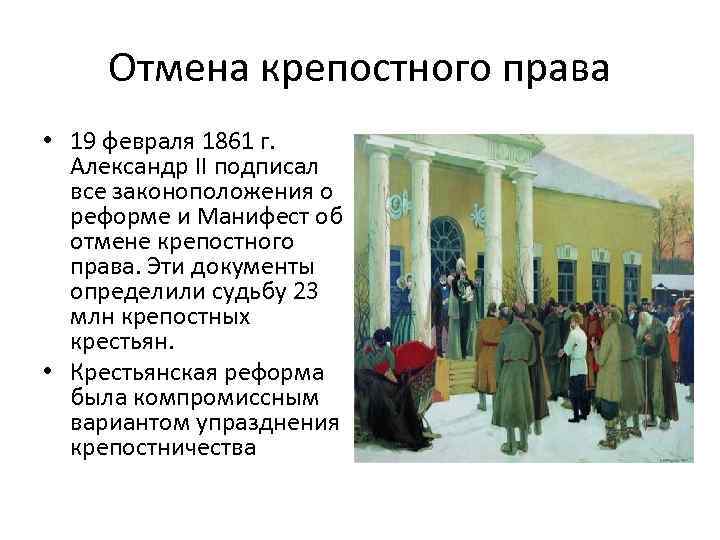 Отмена крепостного права

• 19 февраля 1861 г. Александр II подписал все законоположения о реформе и Манифест об отмене крепостного права. Эти документы определили судьбу 23 млн крепостных крестьян.
• Крестьянская реформа была компромиссным вариантом упразднения крепостничества